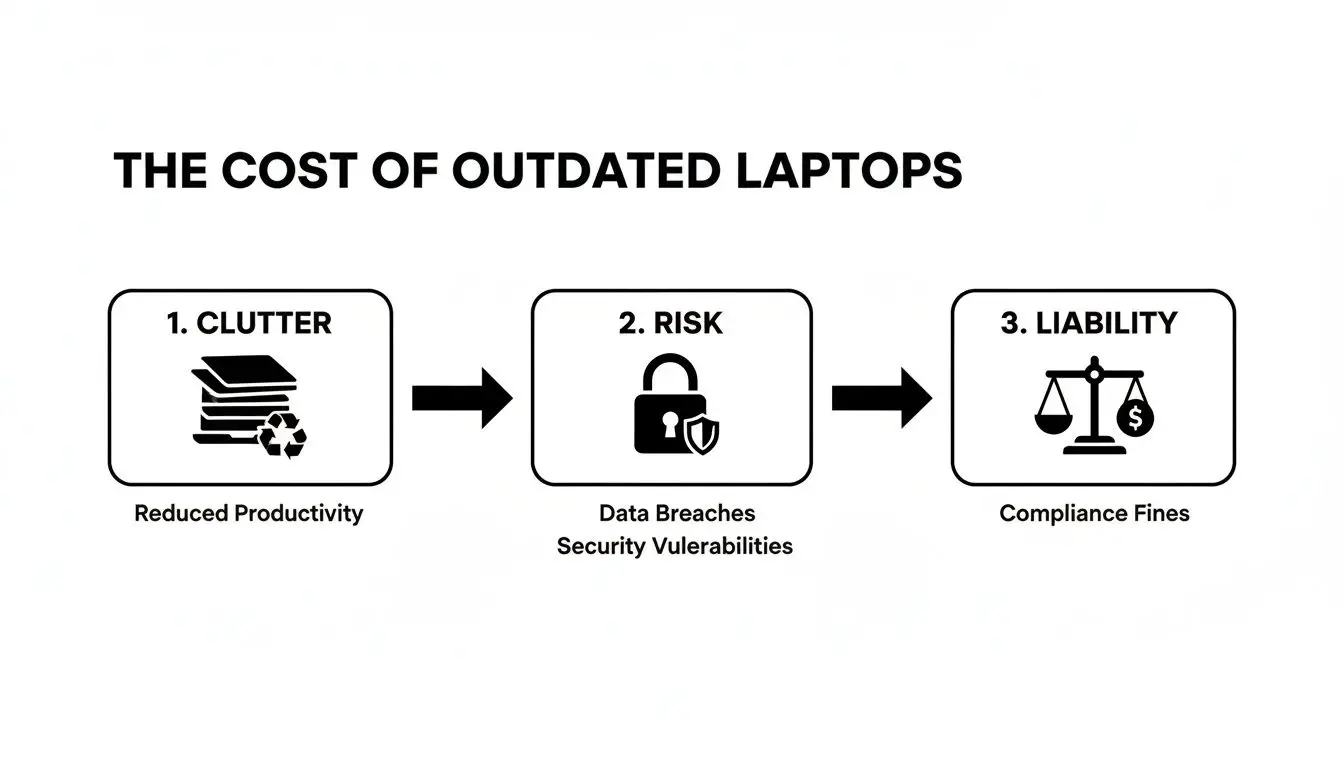 THE COST OF OUTDATED LAPTOPS

1. CLUTTER

Reduced Productivity

2. RISK

Data Breaches
Security Vulerabilities

3. LIABILITY

$

Compliance Fines